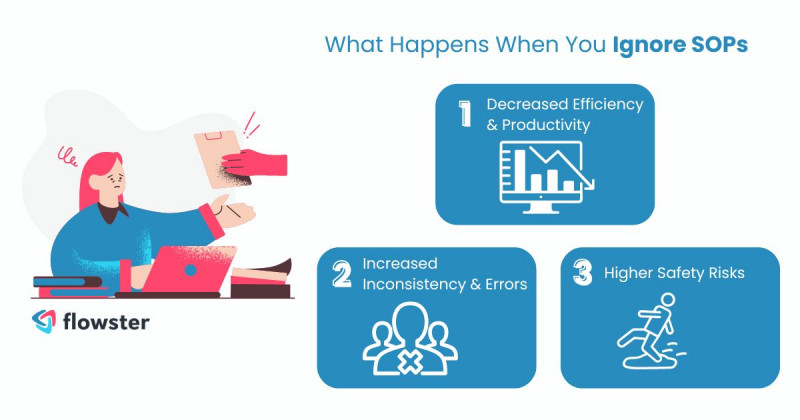 What Happens When You Ignore SOPs

1 Decreased Efficiency & Productivity

2 Increased Inconsistency & Errors

3 Higher Safety Risks

flowster